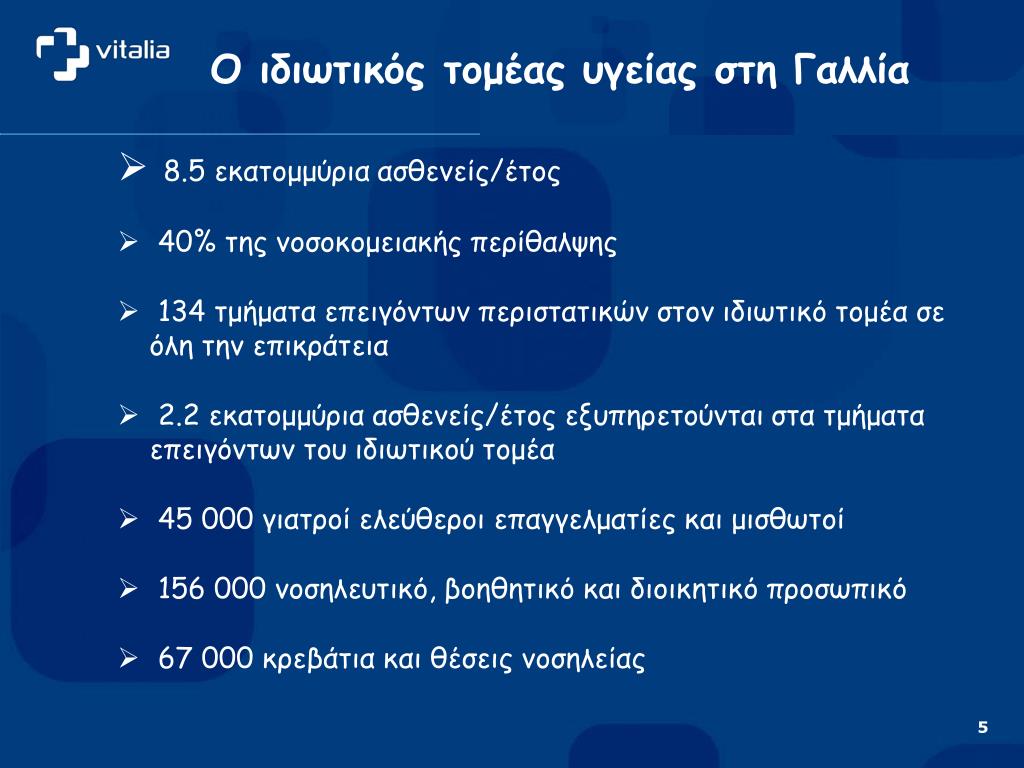 vitalia

Ο ιδιωτικός τομέας υγείας στη Γαλλία

➢ 8.5 εκατομμύρια ασθενείς/έτος

➢ 40% της νοσοκομειακής περίθαλψης

➢ 134 τμήματα επειγόντων περιστατικών στον ιδιωτικό τομέα σε όλη την επικράτεια

➢ 2.2 εκατομμύρια ασθενείς/έτος εξυπηρετούνται στα τμήματα επειγόντων του ιδιωτικού τομέα

➢ 45 000 γιατροί ελεύθεροι επαγγελματίες και μισθωτοί

➢ 156 000 νοσηλευτικό, βοηθητικό και διοικητικό προσωπικό

➢ 67 000 κρεβάτια και θέσεις νοσηλείας

5